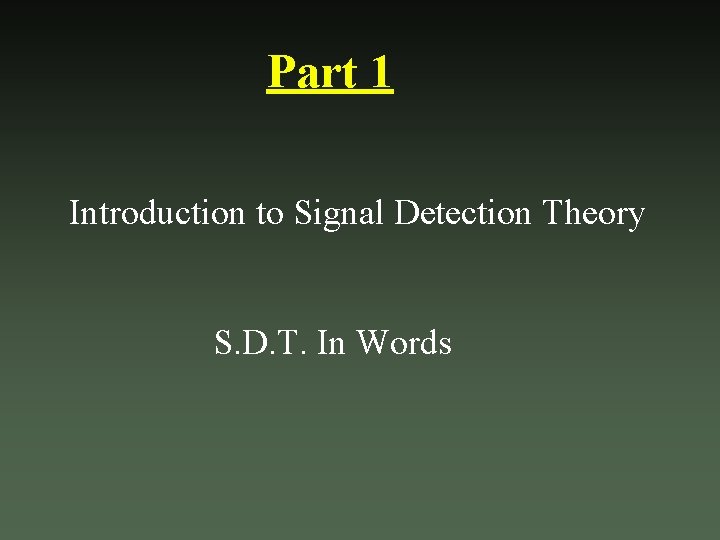 Part 1

Introduction to Signal Detection Theory

S.D.T. In Words